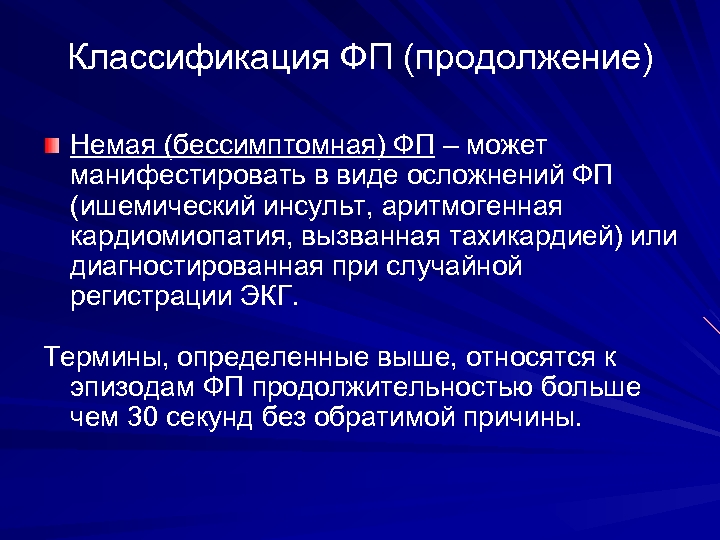 Классификация ФП (продолжение)

Немая (бессимптомная) ФП – может манифестировать в виде осложнений ФП (ишемический инсульт, аритмогенная кардиомиопатия, вызванная тахикардией) или диагностированная при случайной регистрации ЭКГ.

Термины, определенные выше, относятся к эпизодам ФП продолжительностью больше чем 30 секунд без обратимой причины.